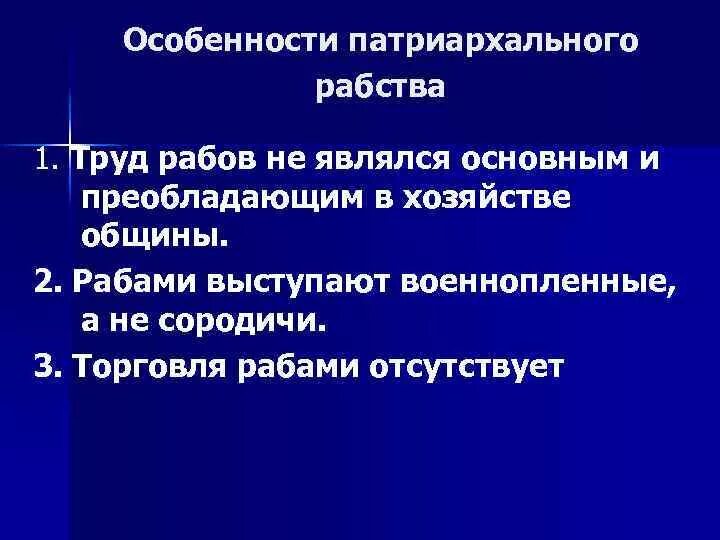 Особенности патриархального рабства

1. Труд рабов не являлся основным и преобладающим в хозяйстве общины.

2. Рабами выступают военнопленные, а не сородичи.

3. Торговля рабами отсутствует